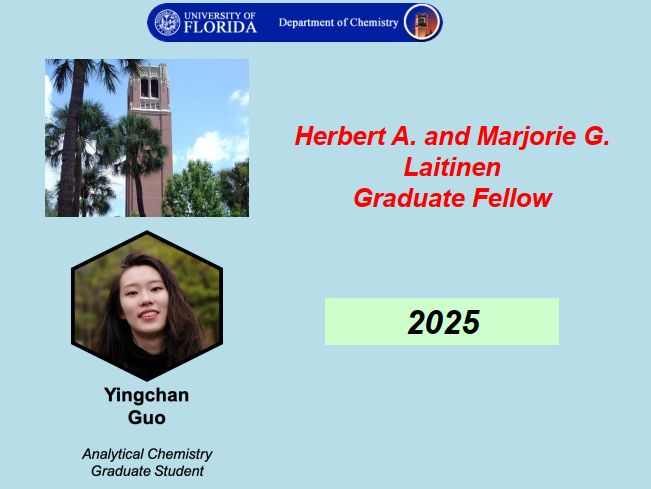 UNIVERSITY OF FLORIDA Department of Chemistry

Herbert A. and Marjorie G. Laitinen Graduate Fellow

2025

Yingchan Guo

Analytical Chemistry Graduate Student